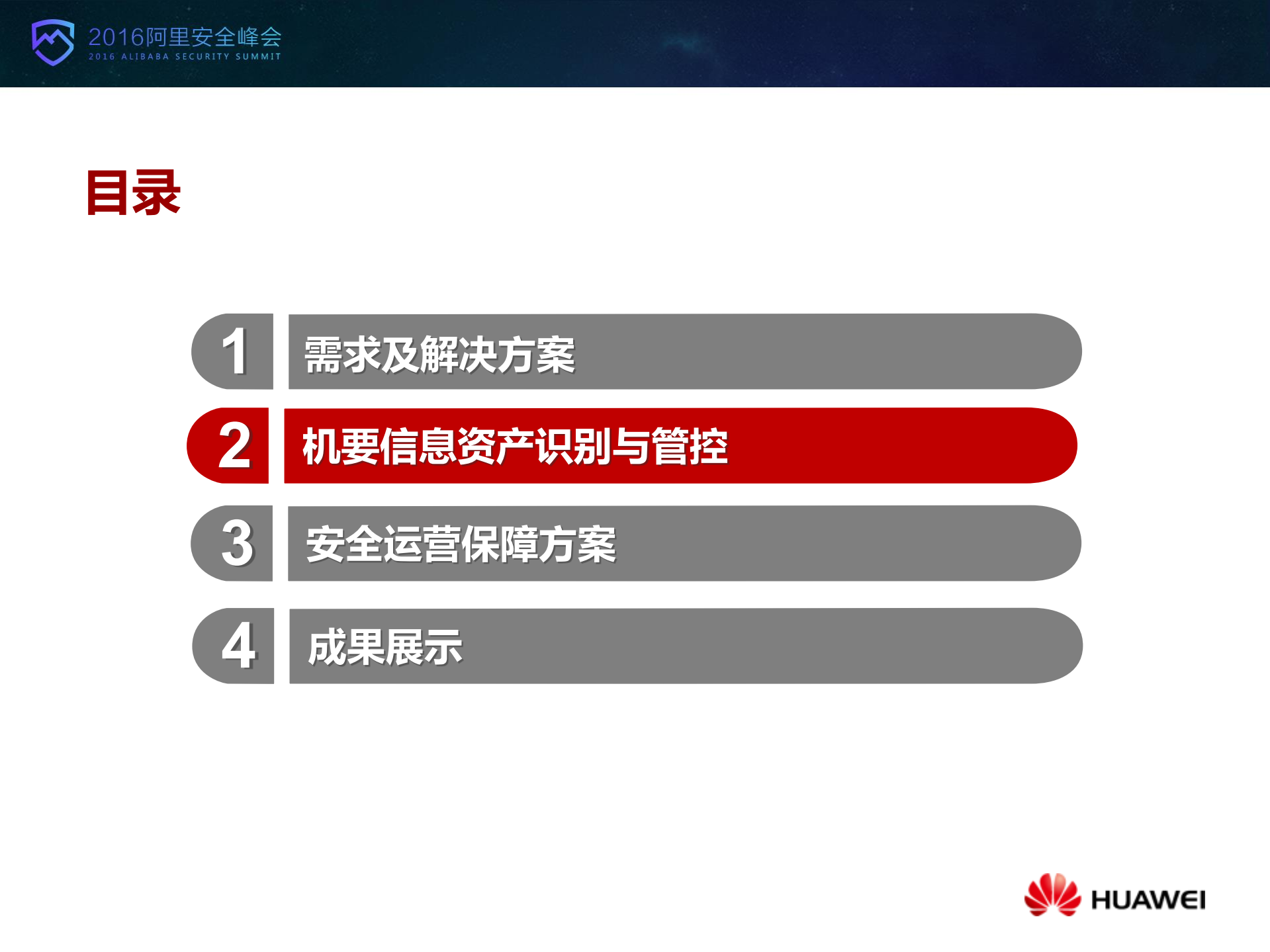 2016阿里安全峰会
2016 ALIBABA SECURITY SUMMIT

目录

1 需求及解决方案

2 机要信息资产识别与管控

3 安全运营保障方案

4 成果展示

HUAWEI